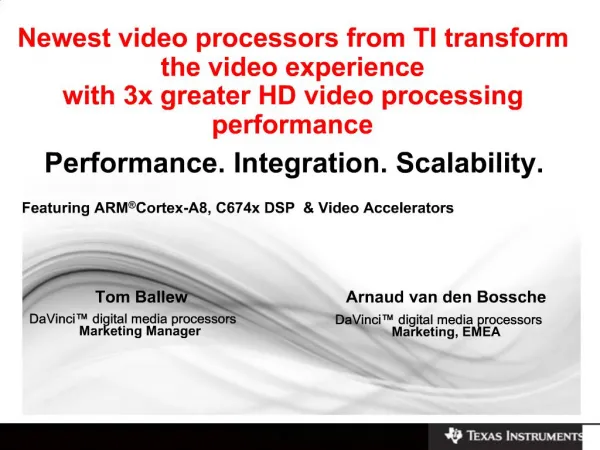 Newest video processors from TI transform the video experience
with 3x greater HD video processing performance

Performance. Integration. Scalability.

Featuring ARM®Cortex-A8, C674x DSP & Video Accelerators

Tom Ballew
DaVinci™ digital media processors
Marketing Manager

Arnaud van den Bossche
DaVinci™ digital media processors
Marketing, EMEA

TEXAS INSTRUMENTS